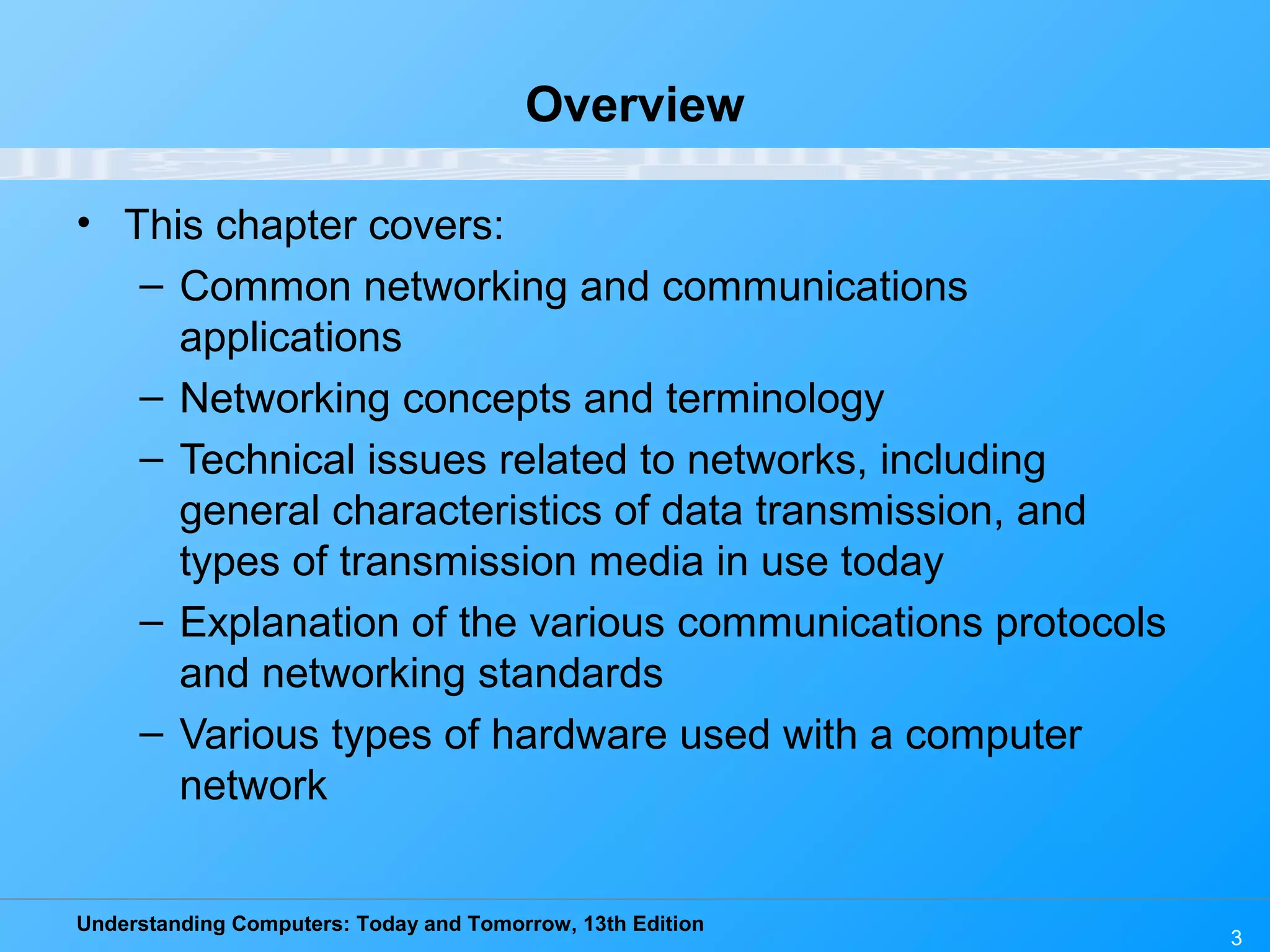 Overview

• This chapter covers:
– Common networking and communications applications
– Networking concepts and terminology
– Technical issues related to networks, including general characteristics of data transmission, and types of transmission media in use today
– Explanation of the various communications protocols and networking standards
– Various types of hardware used with a computer network

Understanding Computers: Today and Tomorrow, 13th Edition

3